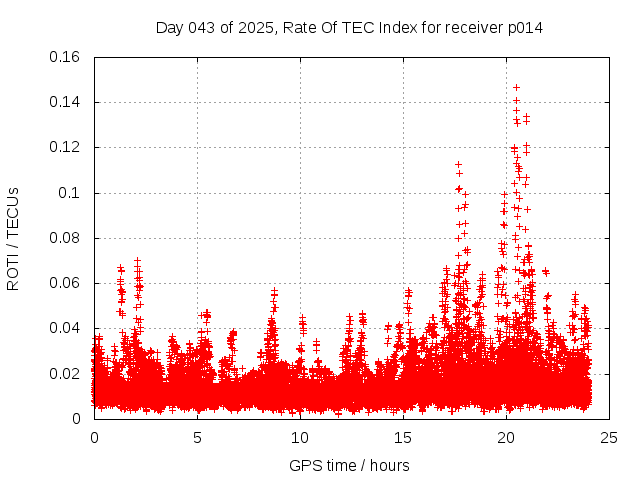 Day 043 of 2025, Rate Of TEC Index for receiver p014

ROTI / TECUs

0.16
0.14
0.12
0.1
0.08
0.06
0.04
0.02
0

0
5
10
15
20
25

GPS time / hours